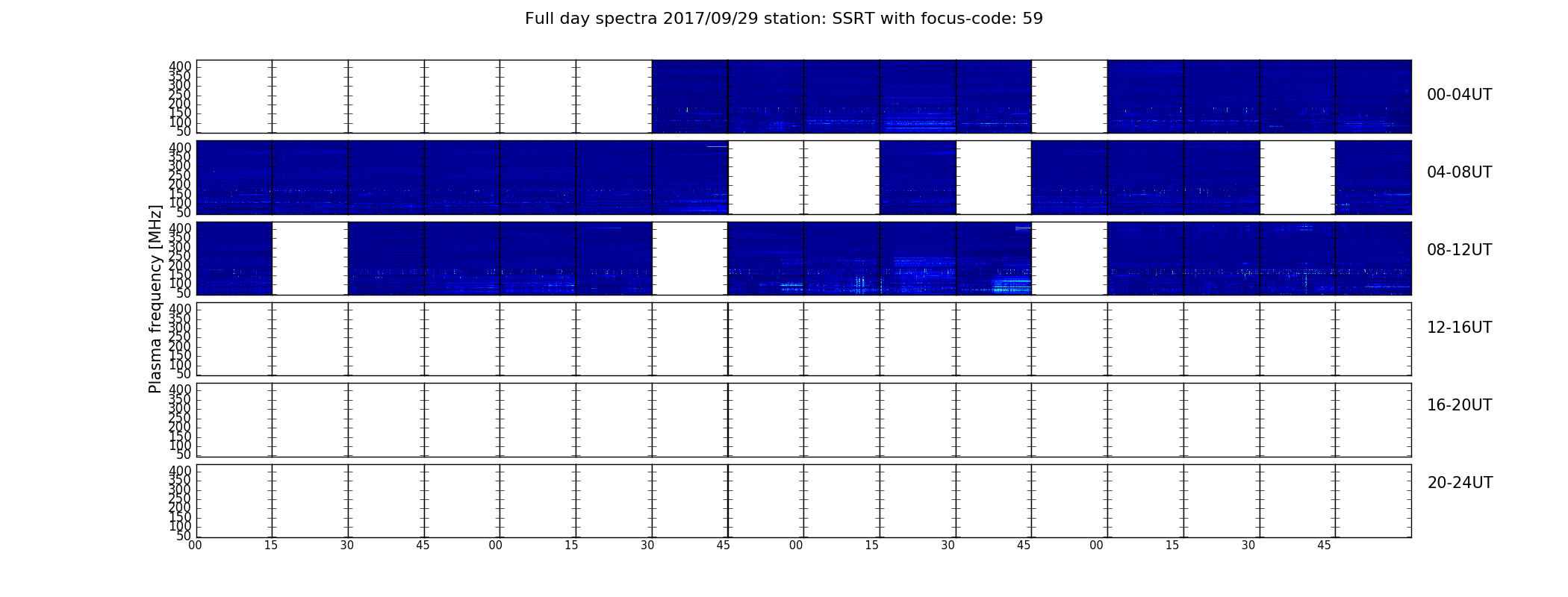 Full day spectra 2017/09/29 station: SSRT with focus-code: 59

Plasma frequency [MHz]

400 350 300 250 200 150 100 50
00-04UT

400 350 300 250 200 150 100 50
04-08UT

400 350 300 250 200 150 100 50
08-12UT

400 350 300 250 200 150 100 50
12-16UT

400 350 300 250 200 150 100 50
16-20UT

400 350 300 250 200 150 100 50
20-24UT

00 15 30 45 00 15 30 45 00 15 30 45 00 15 30 45